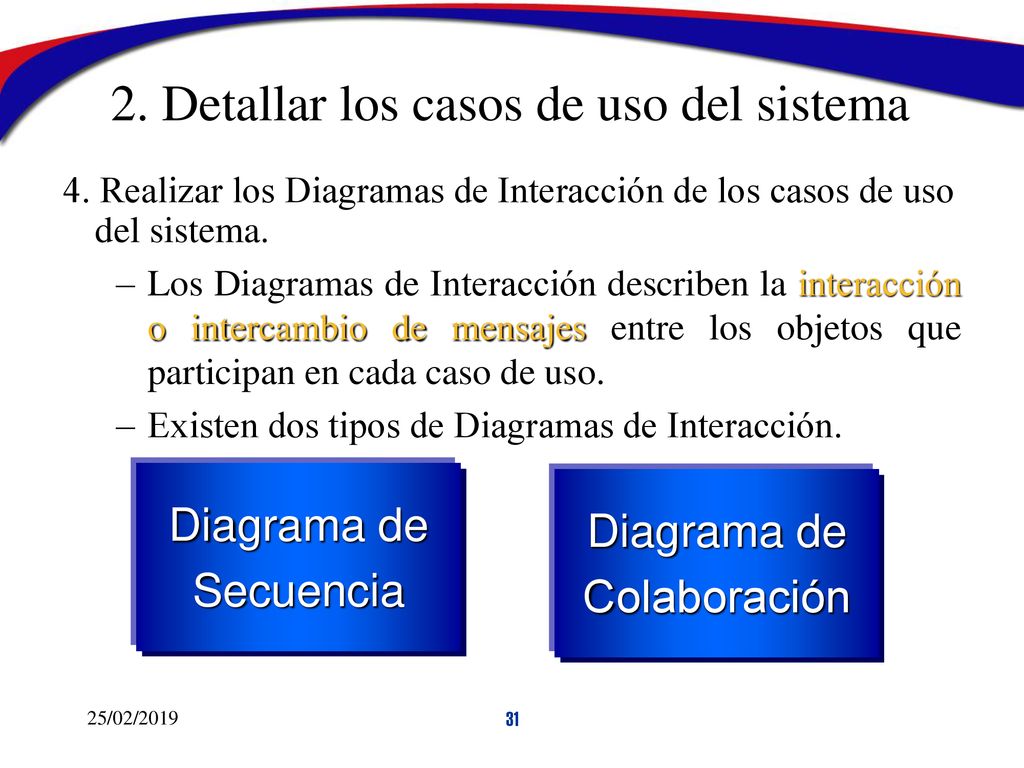 2. Detallar los casos de uso del sistema

4. Realizar los Diagramas de Interacción de los casos de uso del sistema.

– Los Diagramas de Interacción describen la interacción o intercambio de mensajes entre los objetos que participan en cada caso de uso.

– Existen dos tipos de Diagramas de Interacción.

Diagrama de Secuencia

Diagrama de Colaboración

25/02/2019

31